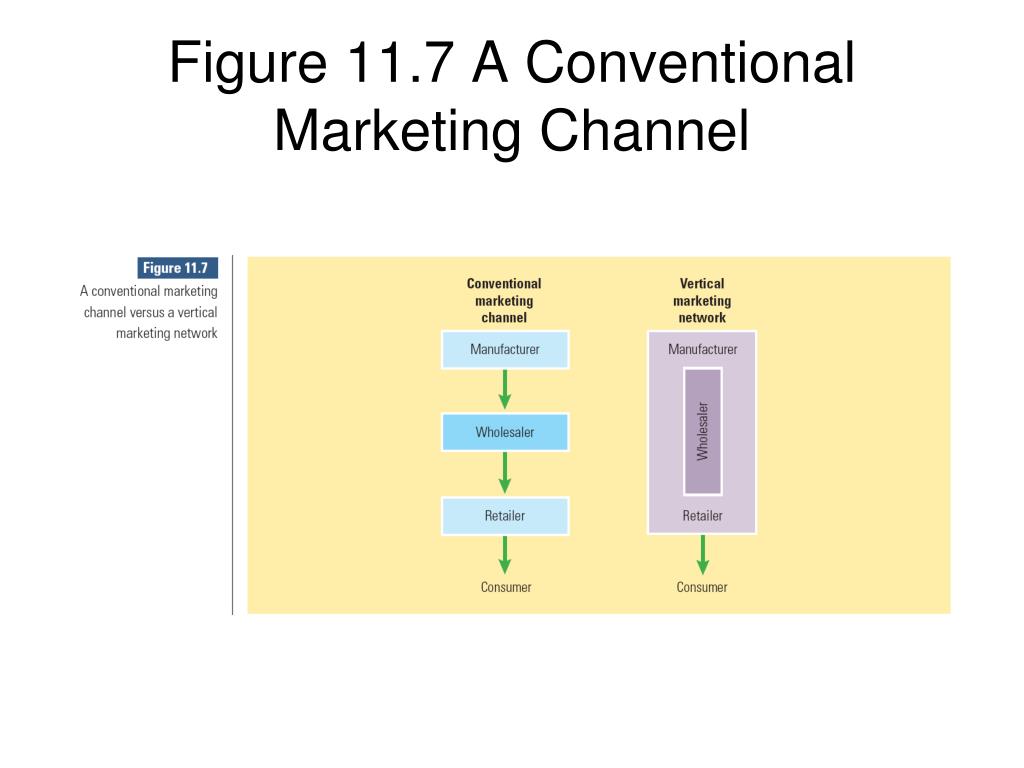 Figure 11.7 A Conventional Marketing Channel

Figure 11.7
A conventional marketing channel versus a vertical marketing network

Conventional marketing channel

Manufacturer

Wholesaler

Retailer

Consumer

Vertical marketing network

Manufacturer

Wholesaler

Retailer

Consumer